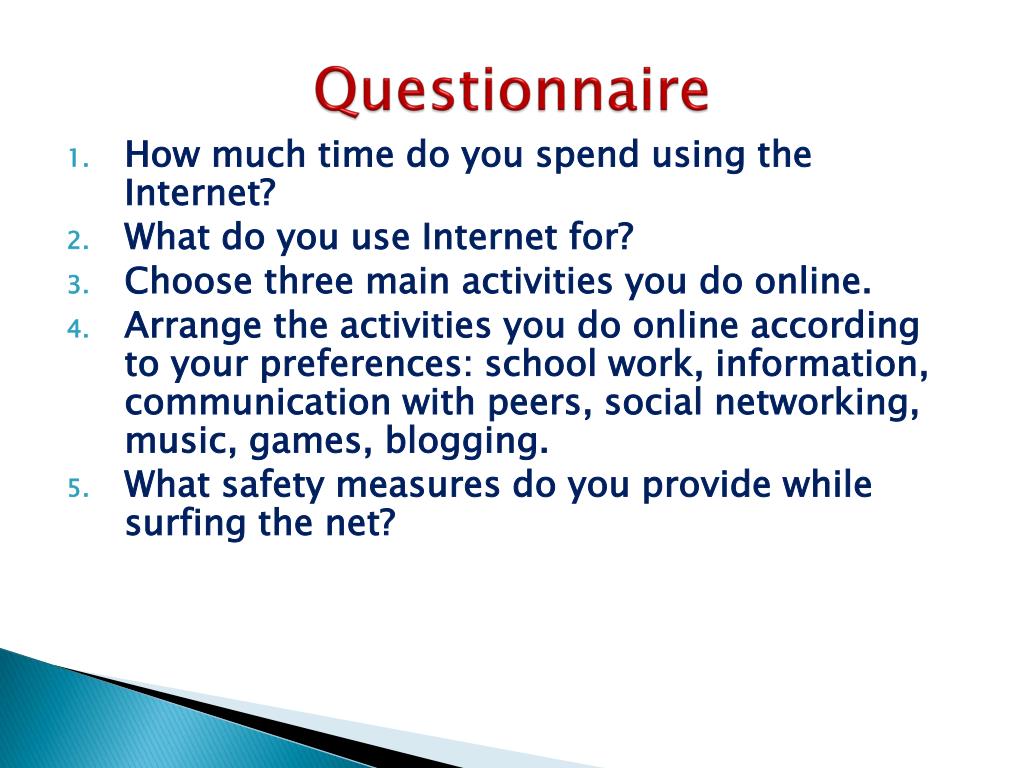 Questionnaire

1. How much time do you spend using the Internet?
2. What do you use Internet for?
3. Choose three main activities you do online.
4. Arrange the activities you do online according to your preferences: school work, information, communication with peers, social networking, music, games, blogging.
5. What safety measures do you provide while surfing the net?